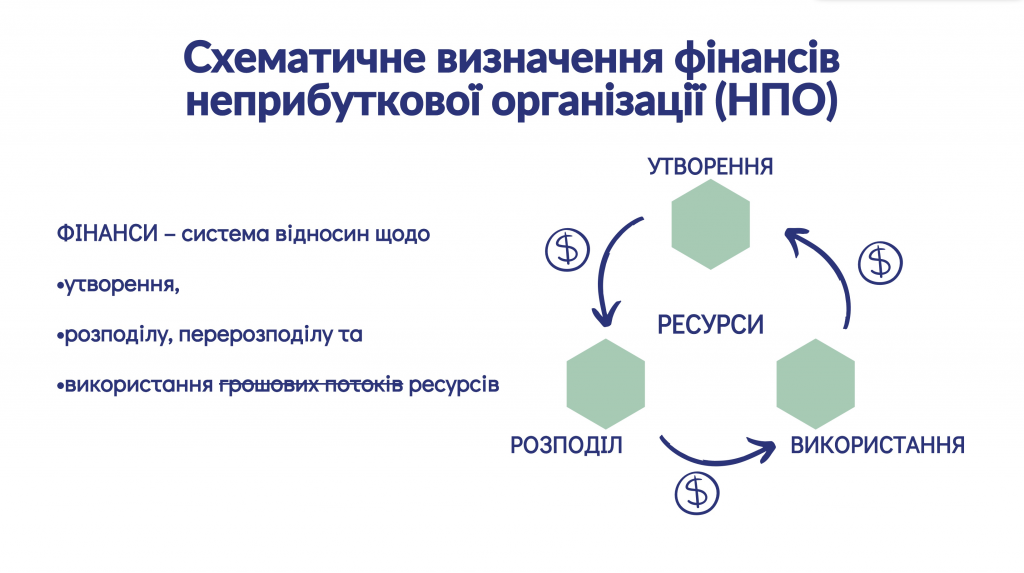 Схематичне визначення фінансів неприбуткової організації (НПО)

ФІНАНСИ – система відносин щодо

•утворення,

•розподілу, перерозподілу та

•використання ~~грошових потоків~~ ресурсів

УТВОРЕННЯ

$

$

РЕСУРСИ

РОЗПОДІЛ

ВИКОРИСТАННЯ

$